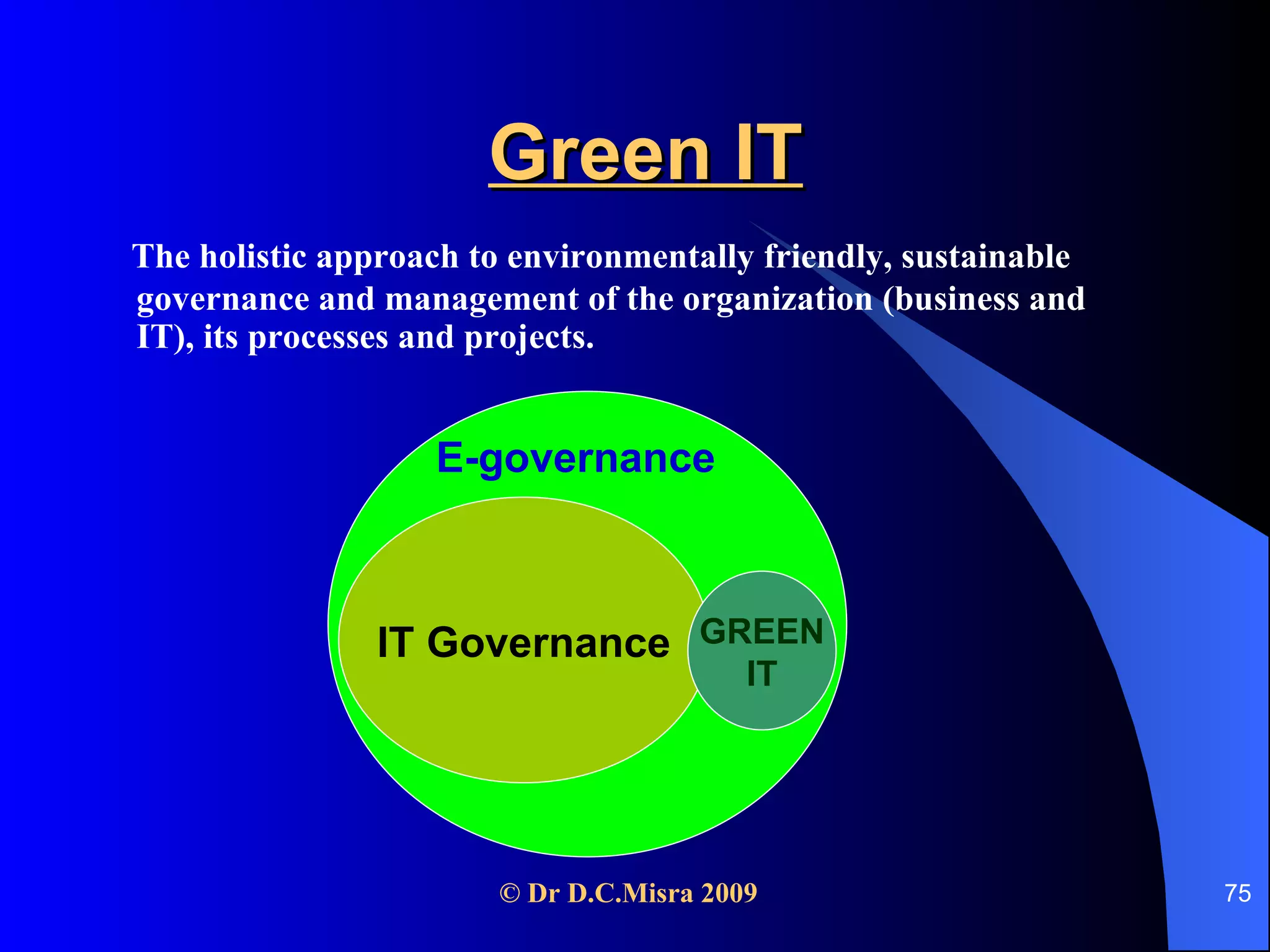 Green IT

The holistic approach to environmentally friendly, sustainable governance and management of the organization (business and IT), its processes and projects.

E-governance

IT Governance

GREEN IT

© Dr D.C.Misra 2009

75